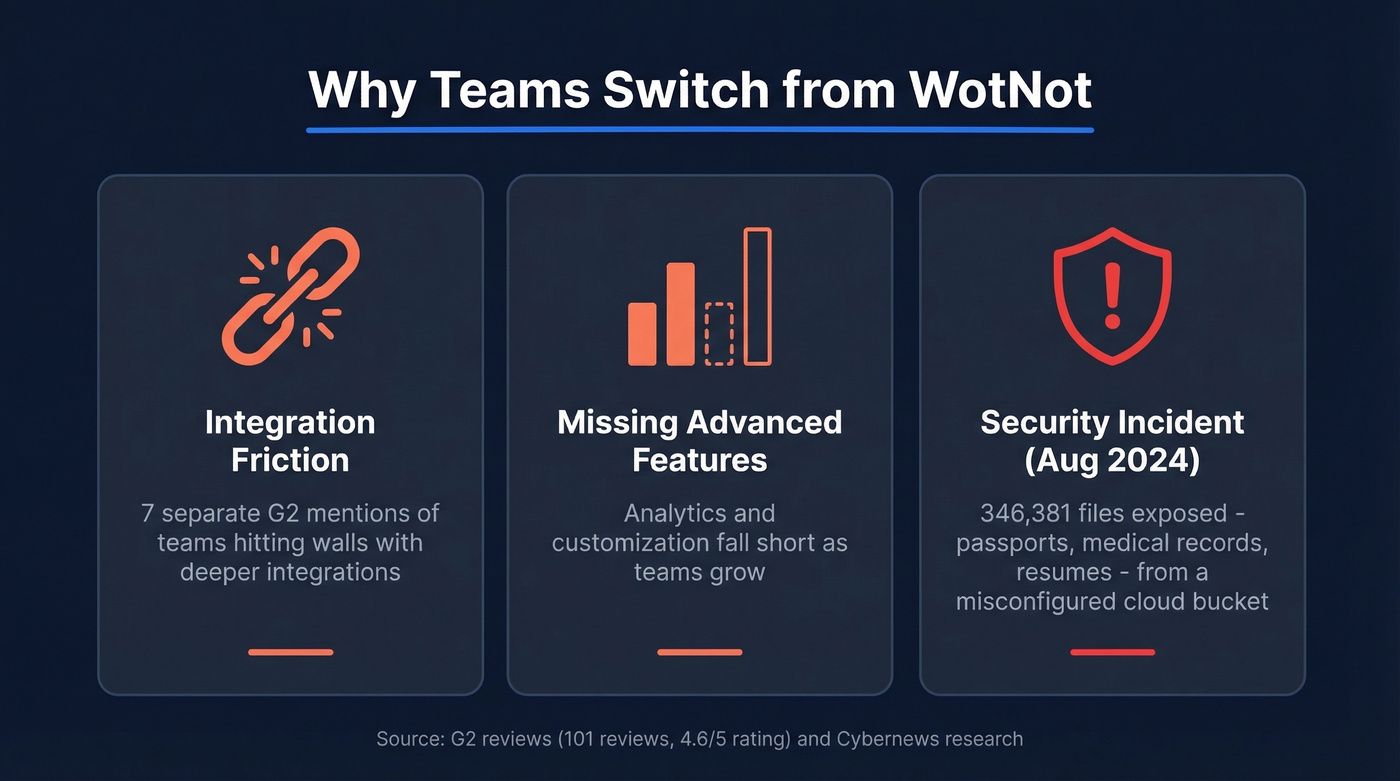 Why Teams Switch from WotNot

Integration Friction

7 separate G2 mentions of teams hitting walls with deeper integrations

Missing Advanced Features

Analytics and customization fall short as teams grow

Security Incident (Aug 2024)

346,381 files exposed - passports, medical records, resumes - from a misconfigured cloud bucket

Source: G2 reviews (101 reviews, 4.6/5 rating) and Cybernews research